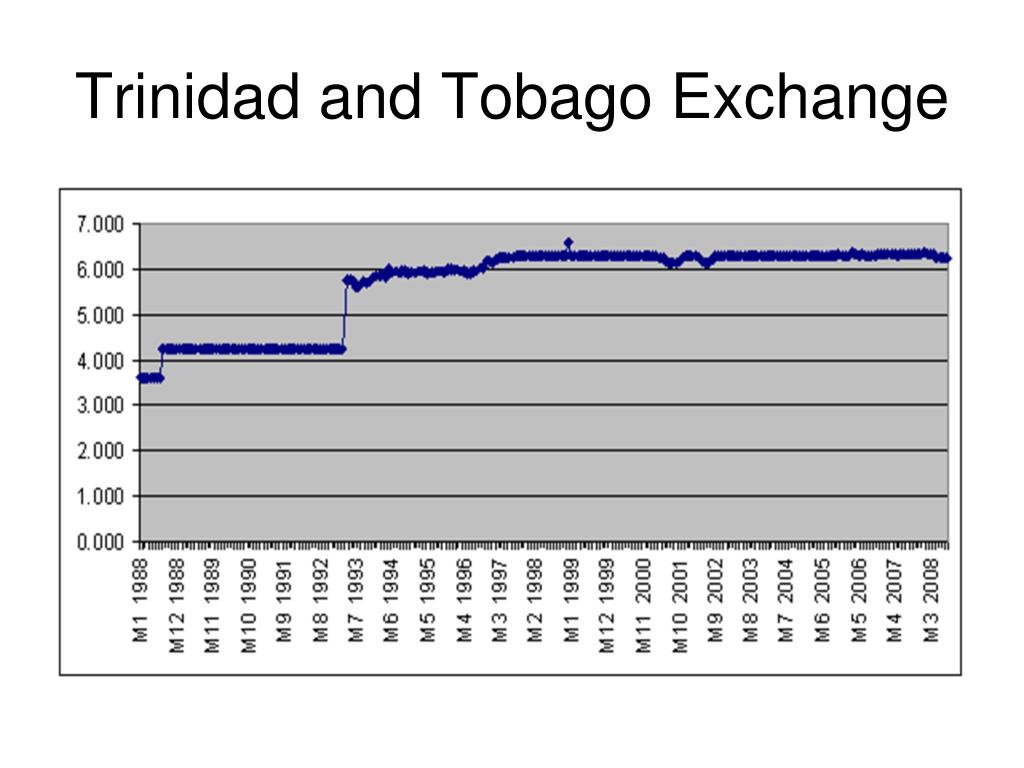 Trinidad and Tobago Exchange

7.000
6.000
5.000
4.000
3.000
2.000
1.000
0.000

M1 1988
M12 1988
M11 1989
M10 1990
M9 1991
M8 1992
M7 1993
M6 1994
M5 1995
M4 1996
M3 1997
M2 1998
M1 1999
M12 1999
M11 2000
M10 2001
M9 2002
M8 2003
M7 2004
M6 2005
M5 2006
M4 2007
M3 2008